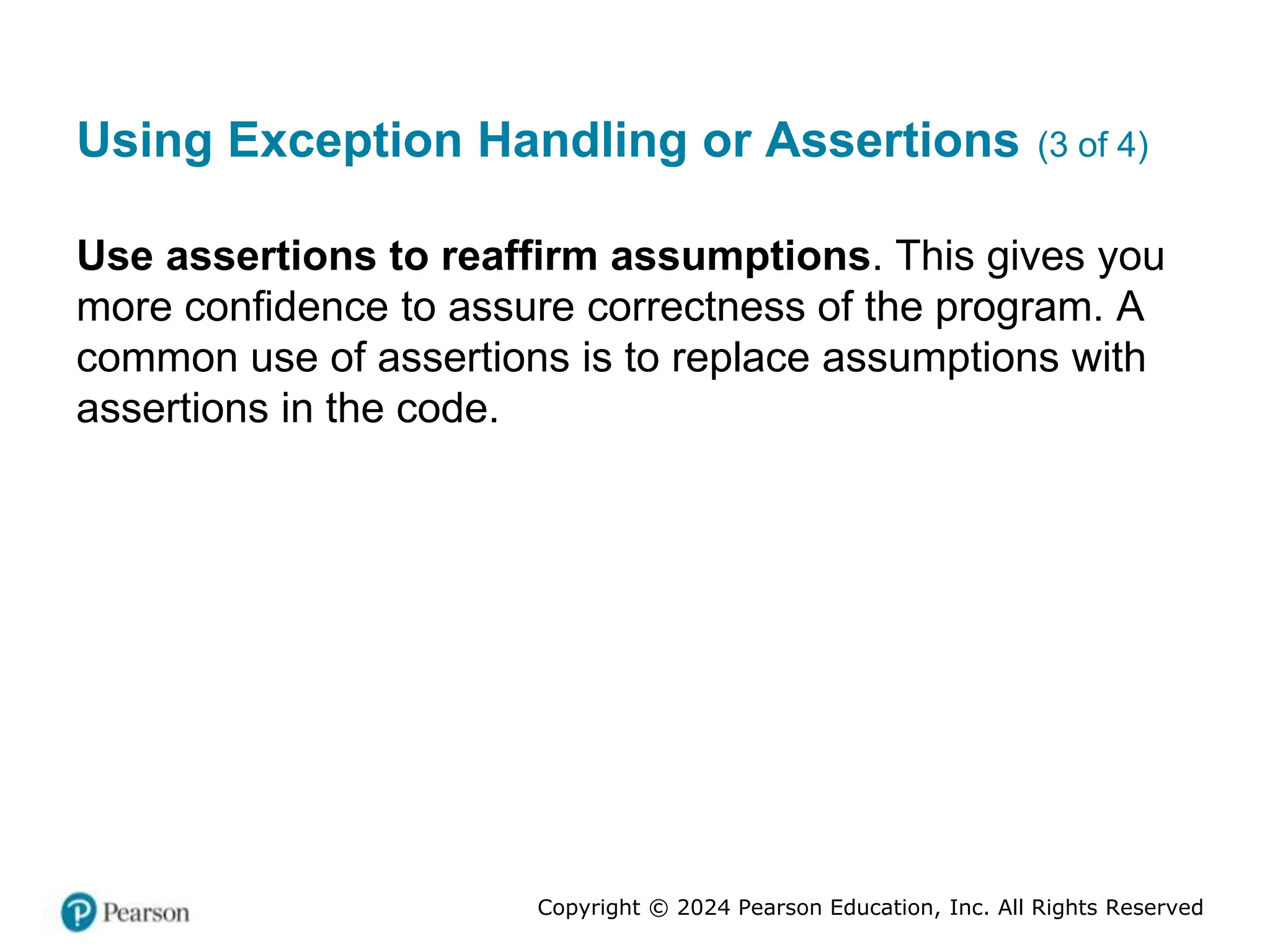 Using Exception Handling or Assertions (3 of 4)

Use assertions to reaffirm assumptions. This gives you more confidence to assure correctness of the program. A common use of assertions is to replace assumptions with assertions in the code.

Pearson

Copyright © 2024 Pearson Education, Inc. All Rights Reserved